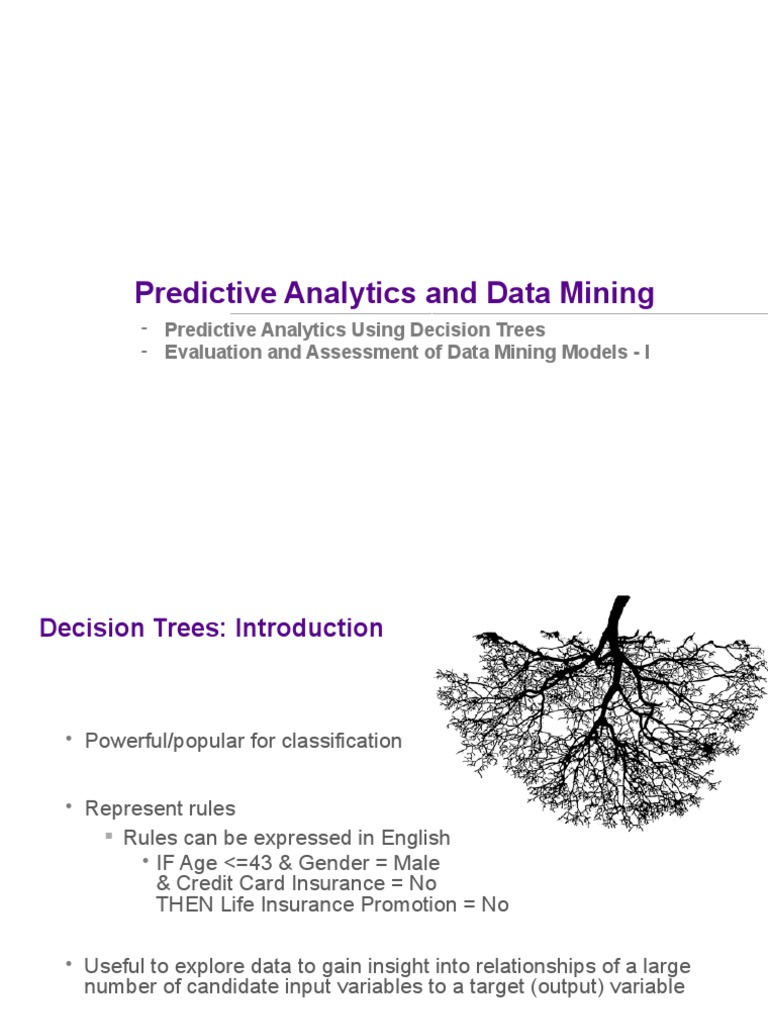 Predictive Analytics and Data Mining

- Predictive Analytics Using Decision Trees
- Evaluation and Assessment of Data Mining Models - I

Decision Trees: Introduction

• Powerful/popular for classification

• Represent rules
 ▪ Rules can be expressed in English
  • IF Age <=43 & Gender = Male & Credit Card Insurance = No THEN Life Insurance Promotion = No

• Useful to explore data to gain insight into relationships of a large number of candidate input variables to a target (output) variable